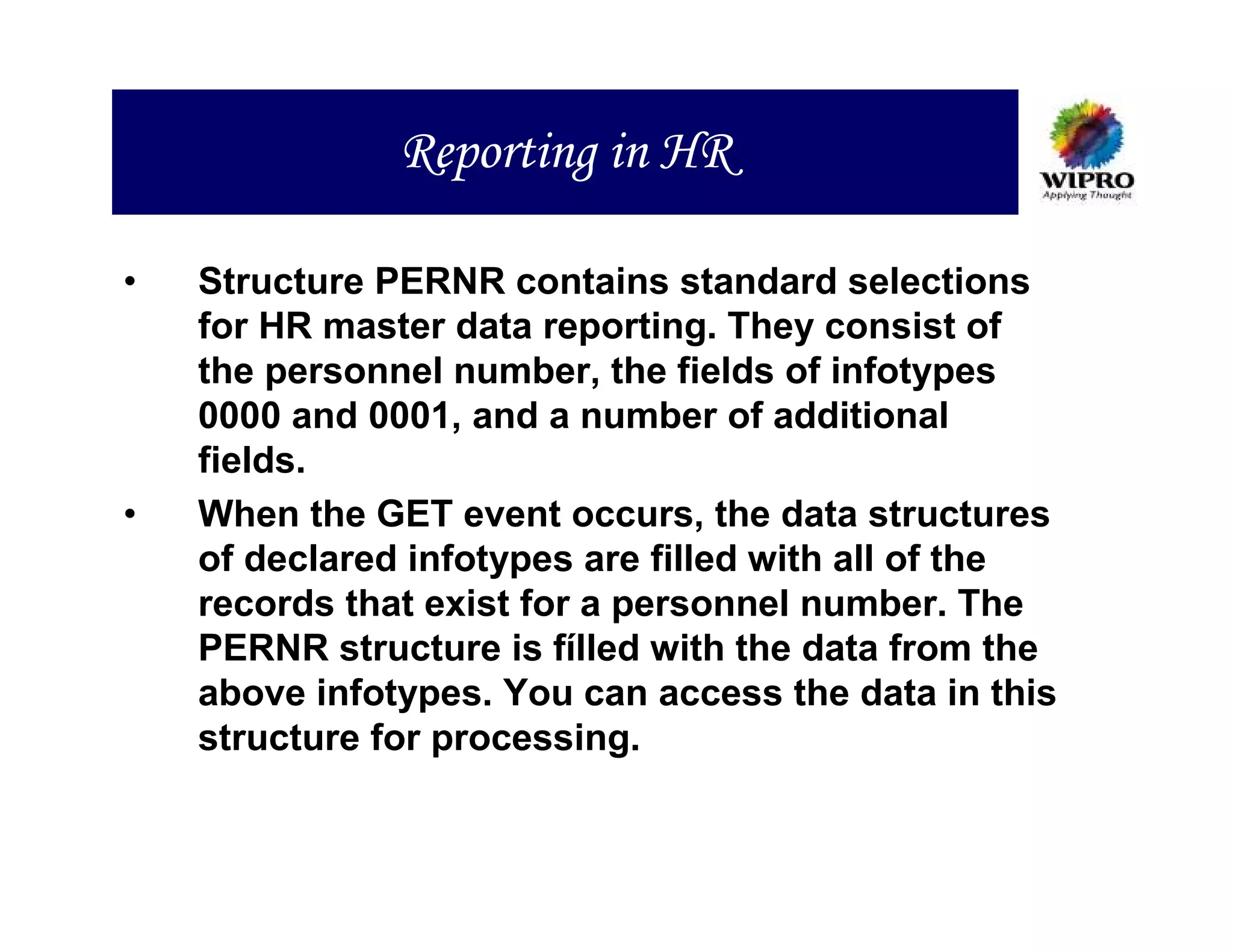 Reporting in HR

WIPRO
Applying Thought

• Structure PERNR contains standard selections for HR master data reporting. They consist of the personnel number, the fields of infotypes 0000 and 0001, and a number of additional fields.

• When the GET event occurs, the data structures of declared infotypes are filled with all of the records that exist for a personnel number. The PERNR structure is fílled with the data from the above infotypes. You can access the data in this structure for processing.